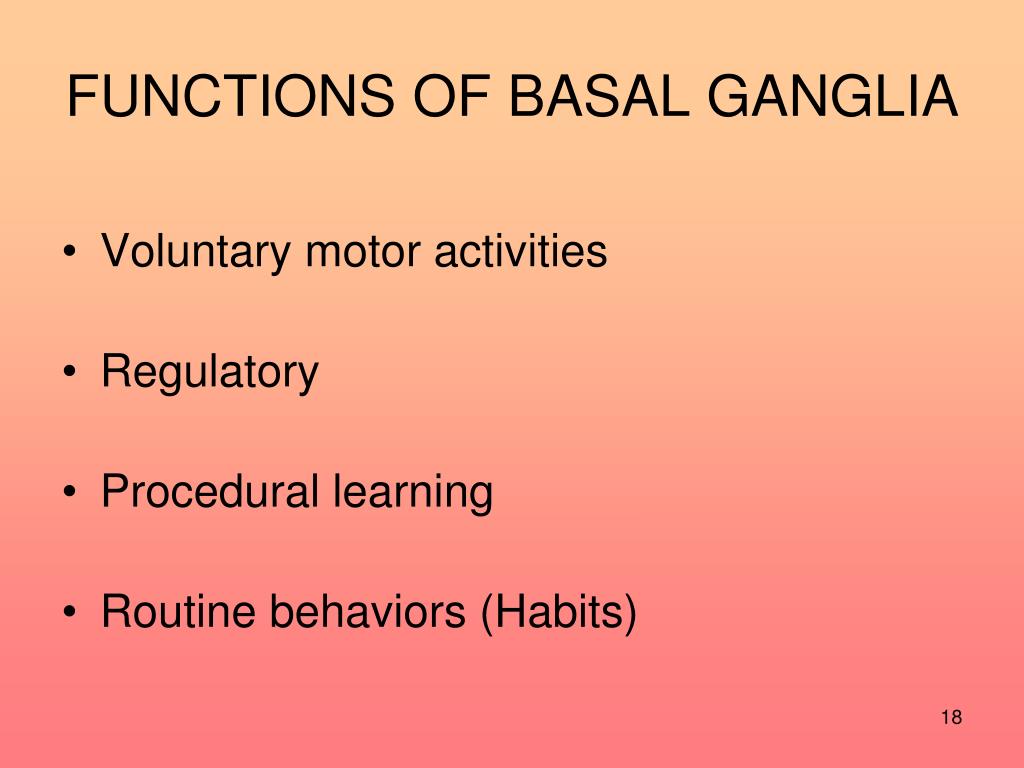 FUNCTIONS OF BASAL GANGLIA

• Voluntary motor activities

• Regulatory

• Procedural learning

• Routine behaviors (Habits)

18